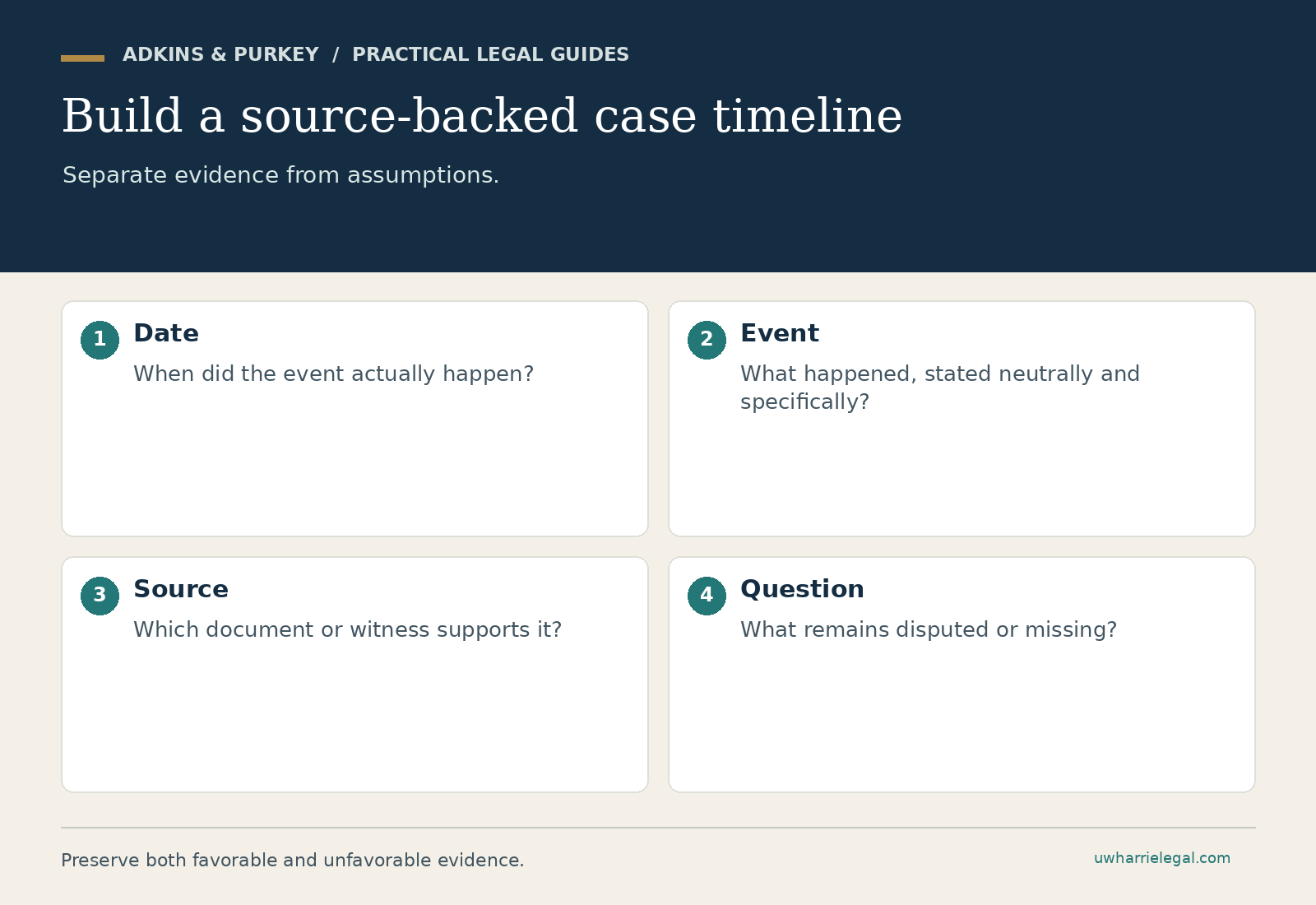 ADKINS & PURKEY / PRACTICAL LEGAL GUIDES

Build a source-backed case timeline

Separate evidence from assumptions.

1 Date
When did the event actually happen?

2 Event
What happened, stated neutrally and specifically?

3 Source
Which document or witness supports it?

4 Question
What remains disputed or missing?

Preserve both favorable and unfavorable evidence.

uwharrielegal.com